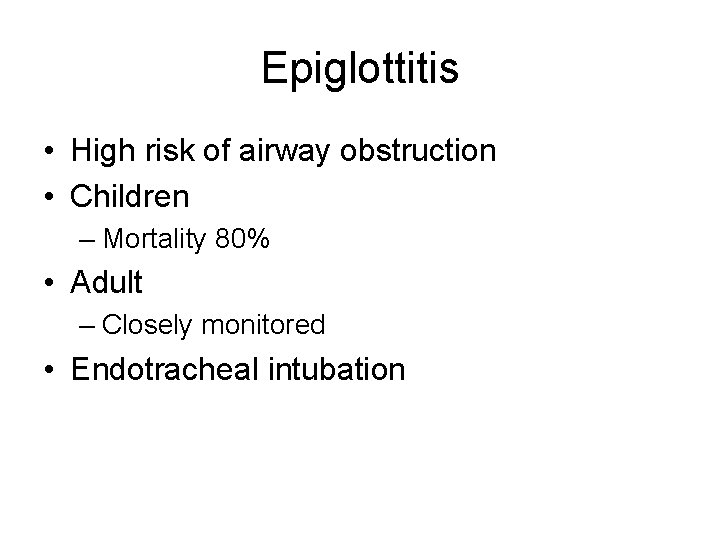 Epiglottitis

• High risk of airway obstruction
• Children
– Mortality 80%
• Adult
– Closely monitored
• Endotracheal intubation